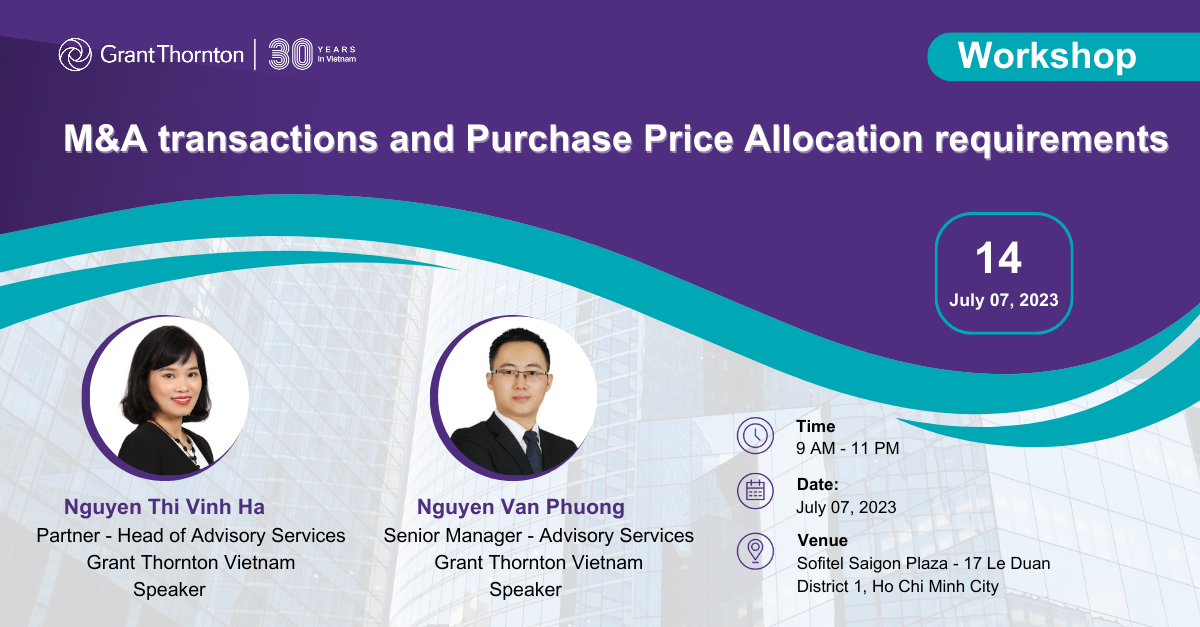 Grant Thornton | 30 YEARS in Vietnam

Workshop

M&A transactions and Purchase Price Allocation requirements

14
July 07, 2023

Nguyen Thi Vinh Ha
Partner - Head of Advisory Services
Grant Thornton Vietnam
Speaker

Nguyen Van Phuong
Senior Manager - Advisory Services
Grant Thornton Vietnam
Speaker

Time
9 AM - 11 PM

Date:
July 07, 2023

Venue
Sofitel Saigon Plaza - 17 Le Duan
District 1, Ho Chi Minh City